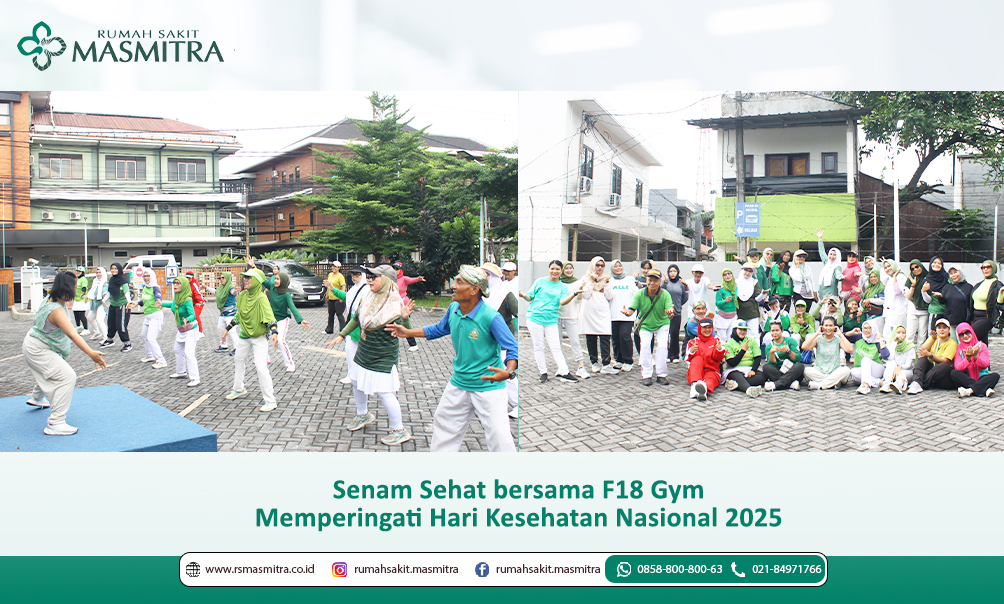 RUMAH SAKIT
MASMITRA

P

Senam Sehat bersama F18 Gym
Memperingati Hari Kesehatan Nasional 2025

www.rsmasmitra.co.id rumahsakit.masmitra rumahsakit.masmitra 0858-800-800-63 021-84971766